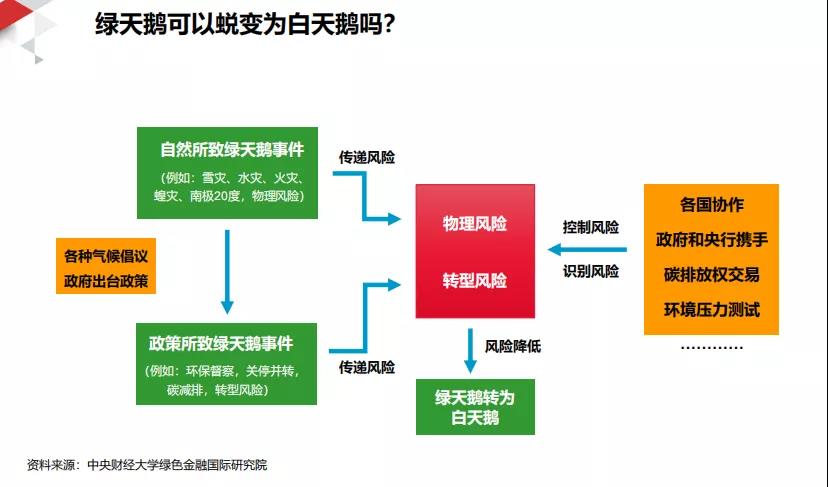 绿天鹅可以蜕变为白天鹅吗？

自然所致绿天鹅事件
（例如：雪灾、水灾、火灾、蝗灾、南极20度，物理风险）

各种气候倡议
政府出台政策

政策所致绿天鹅事件
（例如：环保督察，关停并转，碳减排，转型风险）

传递风险

传递风险

物理风险

转型风险

风险降低

绿天鹅转为白天鹅

控制风险

识别风险

各国协作
政府和央行携手
碳排放权交易
环境压力测试
…………

资料来源：中央财经大学绿色金融国际研究院